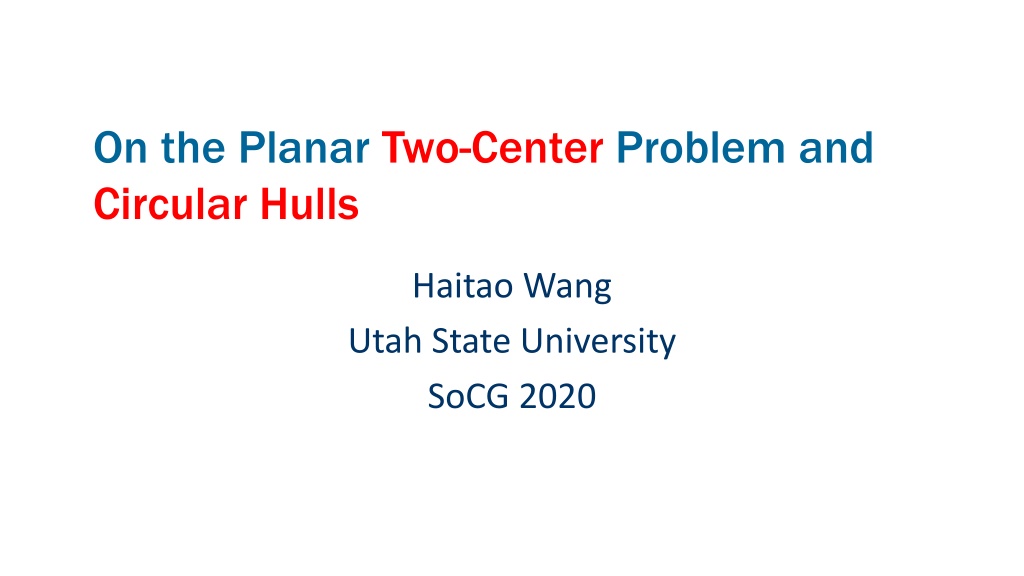 On the Planar Two-Center Problem and Circular Hulls

Haitao Wang
Utah State University
SoCG 2020